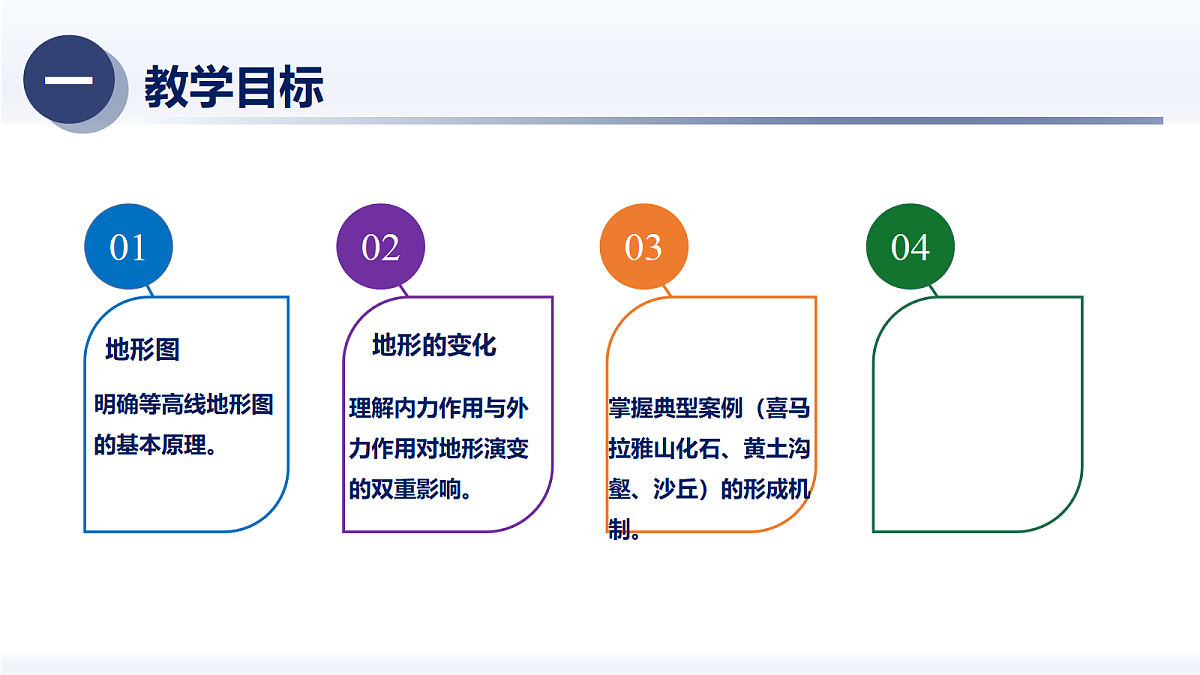 一 教学目标

01

地形图

明确等高线地形图的基本原理。

02

地形的变化

理解内力作用与外力作用对地形演变的双重影响。

03

掌握典型案例（喜马拉雅山化石、黄土沟壑、沙丘）的形成机制。

04